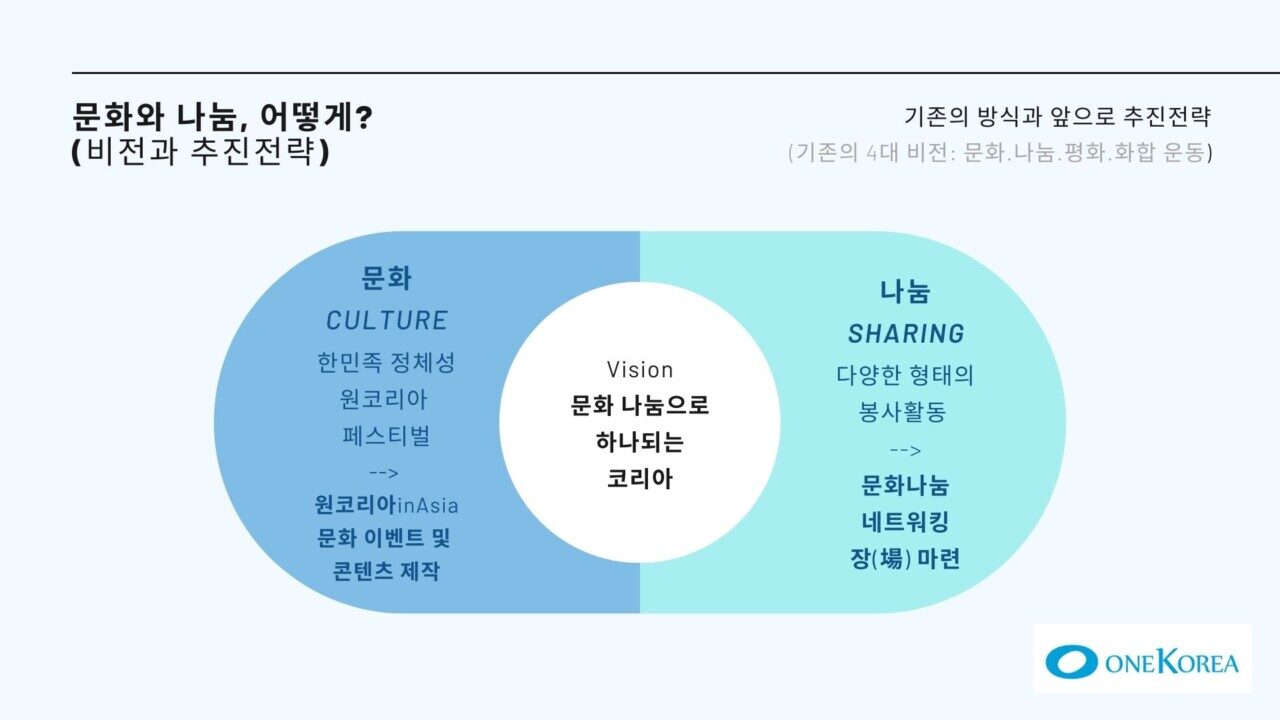 문화와 나눔, 어떻게?
(비전과 추진전략)

기존의 방식과 앞으로 추진전략
(기존의 4대 비전: 문화.나눔.평화.화합 운동)

문화
CULTURE
한민족 정체성
원코리아
페스티벌
-->
원코리아inAsia
문화 이벤트 및
콘텐츠 제작

Vision
문화 나눔으로
하나되는
코리아

나눔
SHARING
다양한 형태의
봉사활동
-->
문화나눔
네트워킹
장(場) 마련

ONEKOREA